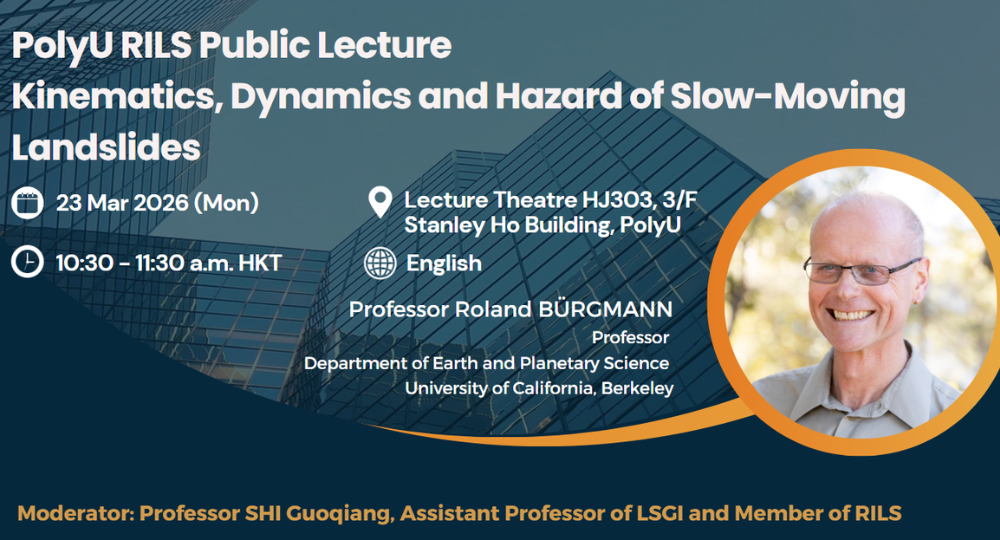 PolyU RILS Public Lecture
Kinematics, Dynamics and Hazard of Slow-Moving Landslides

23 Mar 2026 (Mon)

10:30 - 11:30 a.m. HKT

Lecture Theatre HJ303, 3/F
Stanley Ho Building, PolyU

English

Professor Roland BÜRGMANN
Professor
Department of Earth and Planetary Science
University of California, Berkeley

Moderator: Professor SHI Guoqiang, Assistant Professor of LSGI and Member of RILS